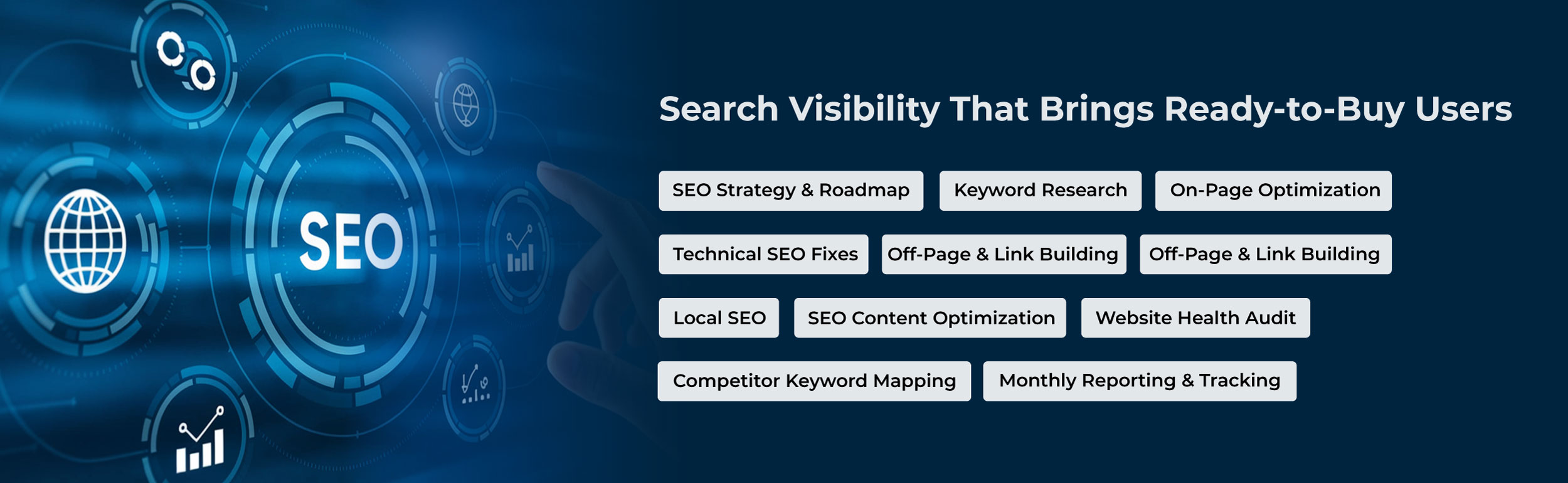 SEO

Search Visibility That Brings Ready-to-Buy Users

SEO Strategy & Roadmap

Keyword Research

On-Page Optimization

Technical SEO Fixes

Off-Page & Link Building

Off-Page & Link Building

Local SEO

SEO Content Optimization

Website Health Audit

Competitor Keyword Mapping

Monthly Reporting & Tracking